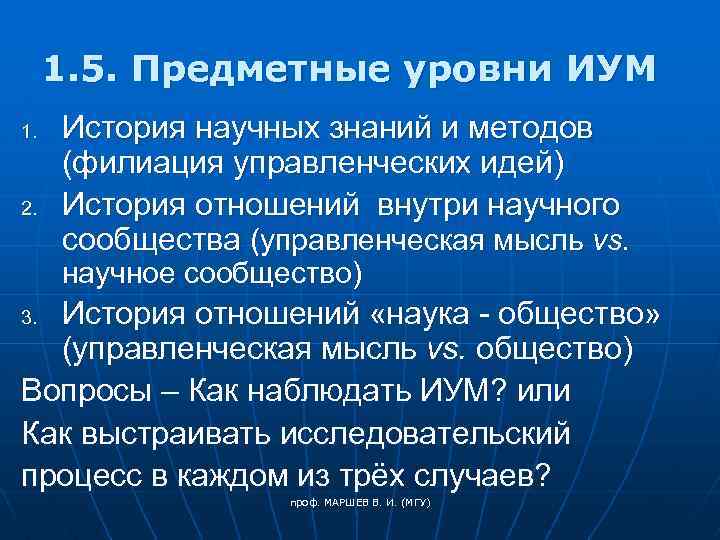 1.5. Предметные уровни ИУМ

1. История научных знаний и методов (филиация управленческих идей)
2. История отношений внутри научного сообщества (управленческая мысль vs. научное сообщество)
3. История отношений «наука - общество» (управленческая мысль vs. общество)

Вопросы – Как наблюдать ИУМ? или Как выстраивать исследовательский процесс в каждом из трёх случаев?

проф. МАРШЕВ В. И. (МГУ)